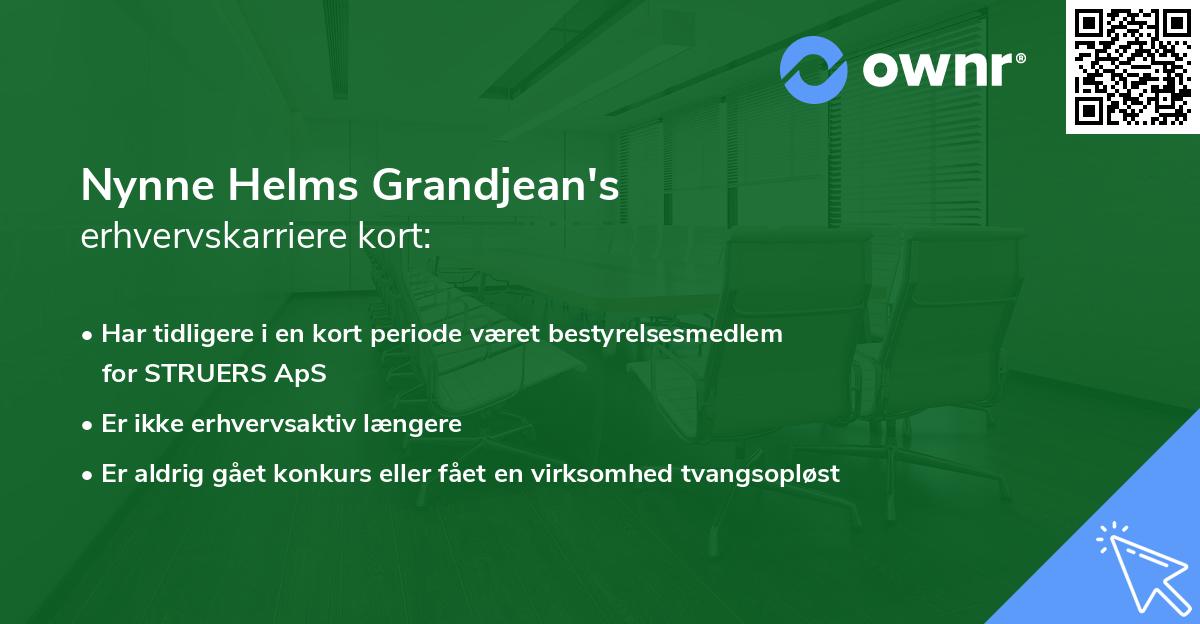 ownr®

Nynne Helms Grandjean's
erhvervskarriere kort:

• Har tidligere i en kort periode været bestyrelsesmedlem for STRUERS ApS
• Er ikke erhvervsaktiv længere
• Er aldrig gået konkurs eller fået en virksomhed tvangsopløst